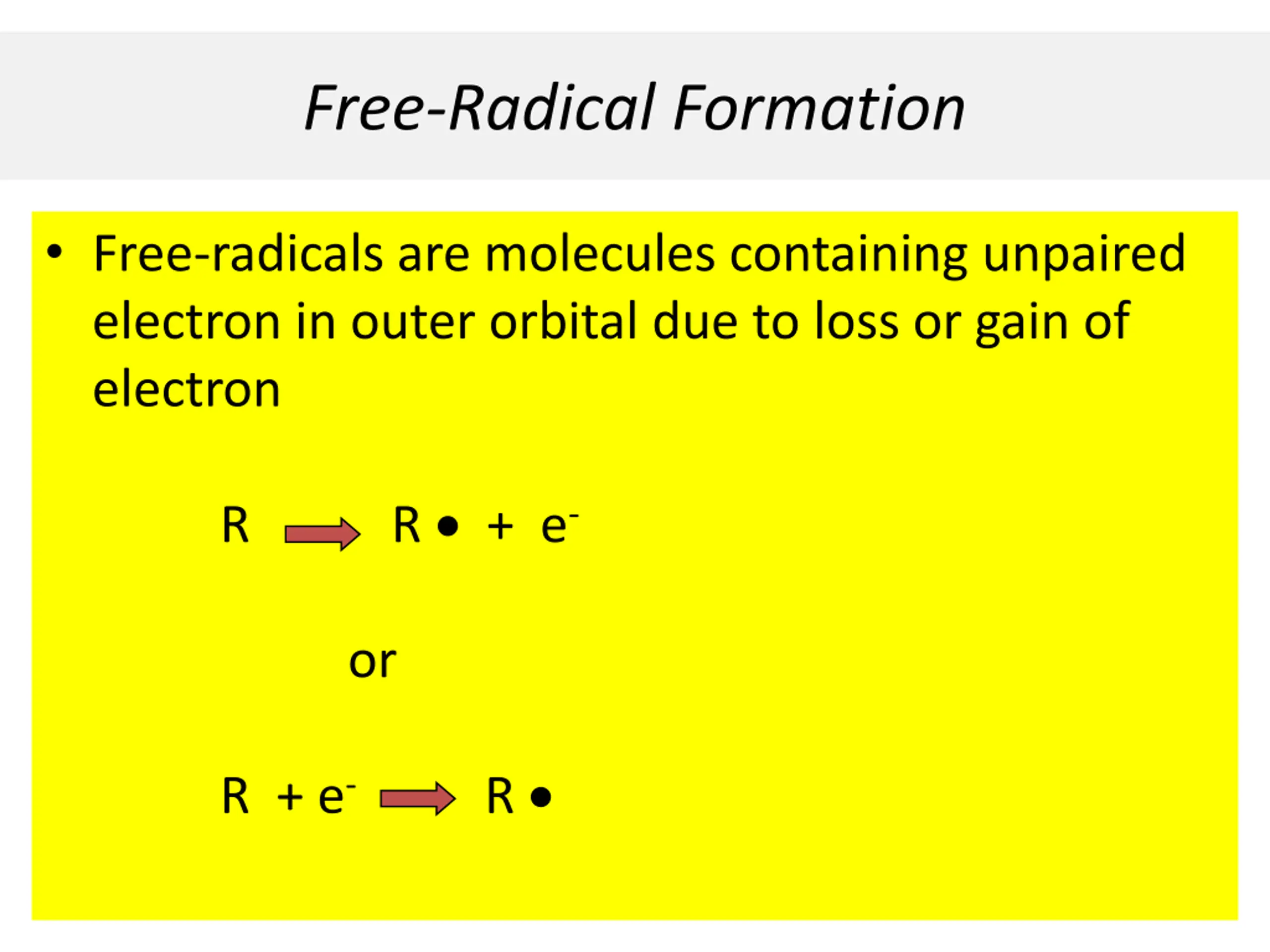 Free-Radical Formation

• Free-radicals are molecules containing unpaired electron in outer orbital due to loss or gain of electron

$R \rightarrow R\bullet + e^-$

or

$R + e^- \rightarrow R\bullet$